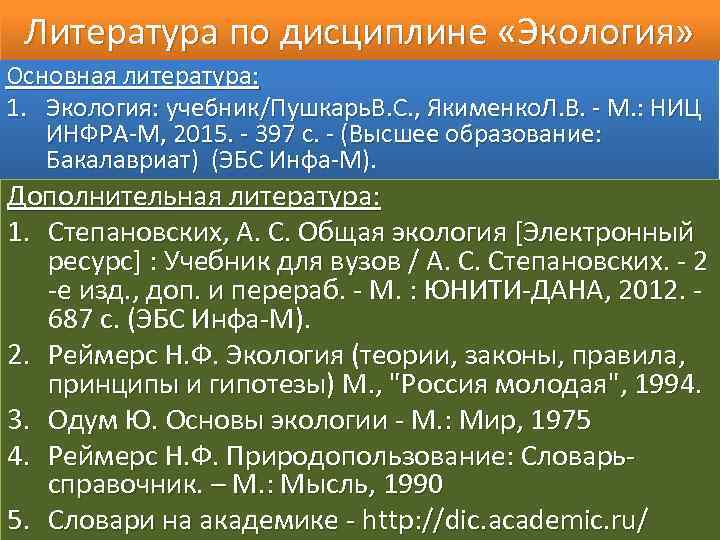 Литература по дисциплине «Экология»

Основная литература:

1. Экология: учебник/ПушкарьВ.С., ЯкименкоЛ.В. - М.: НИЦ ИНФРА-М, 2015. - 397 с. - (Высшее образование: Бакалавриат) (ЭБС Инфа-М).

Дополнительная литература:

1. Степановских, А. С. Общая экология [Электронный ресурс] : Учебник для вузов / А. С. Степановских. - 2 -е изд., доп. и перераб. - М. : ЮНИТИ-ДАНА, 2012. - 687 с. (ЭБС Инфа-М).
2. Реймерс Н.Ф. Экология (теории, законы, правила, принципы и гипотезы) М., "Россия молодая", 1994.
3. Одум Ю. Основы экологии - М.: Мир, 1975
4. Реймерс Н.Ф. Природопользование: Словарь-справочник. – М.: Мысль, 1990
5. Словари на академике - http://dic.academic.ru/